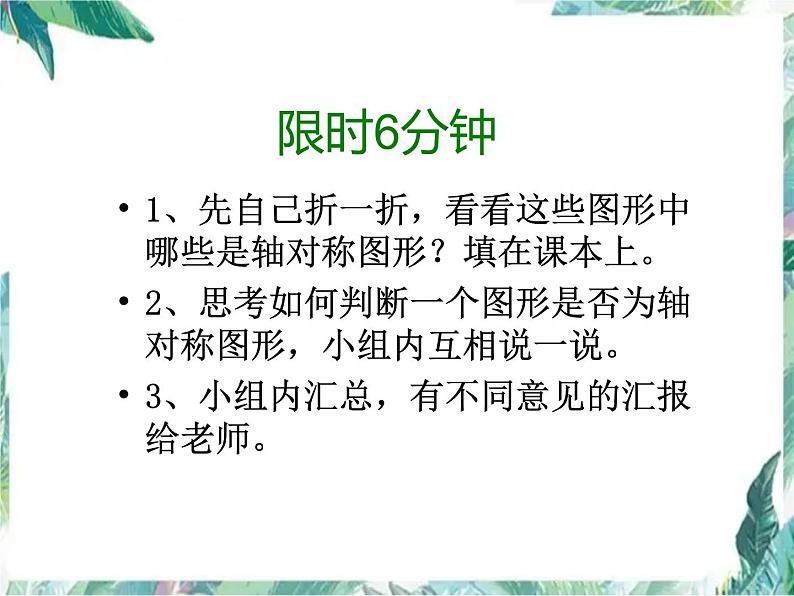 限时6分钟

• 1、先自己折一折，看看这些图形中哪些是轴对称图形？填在课本上。

• 2、思考如何判断一个图形是否为轴对称图形，小组内互相说一说。

• 3、小组内汇总，有不同意见的汇报给老师。